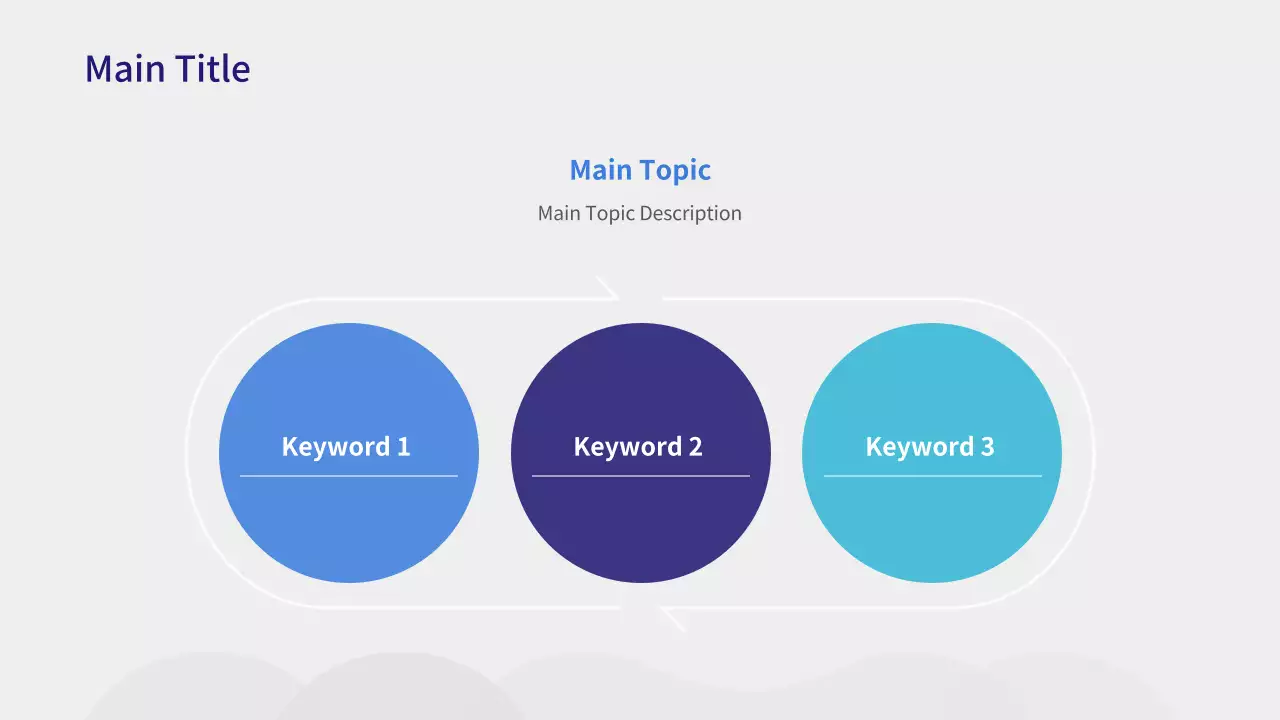 Main Title

Main Topic

Main Topic Description

Keyword 1

Keyword 2

Keyword 3